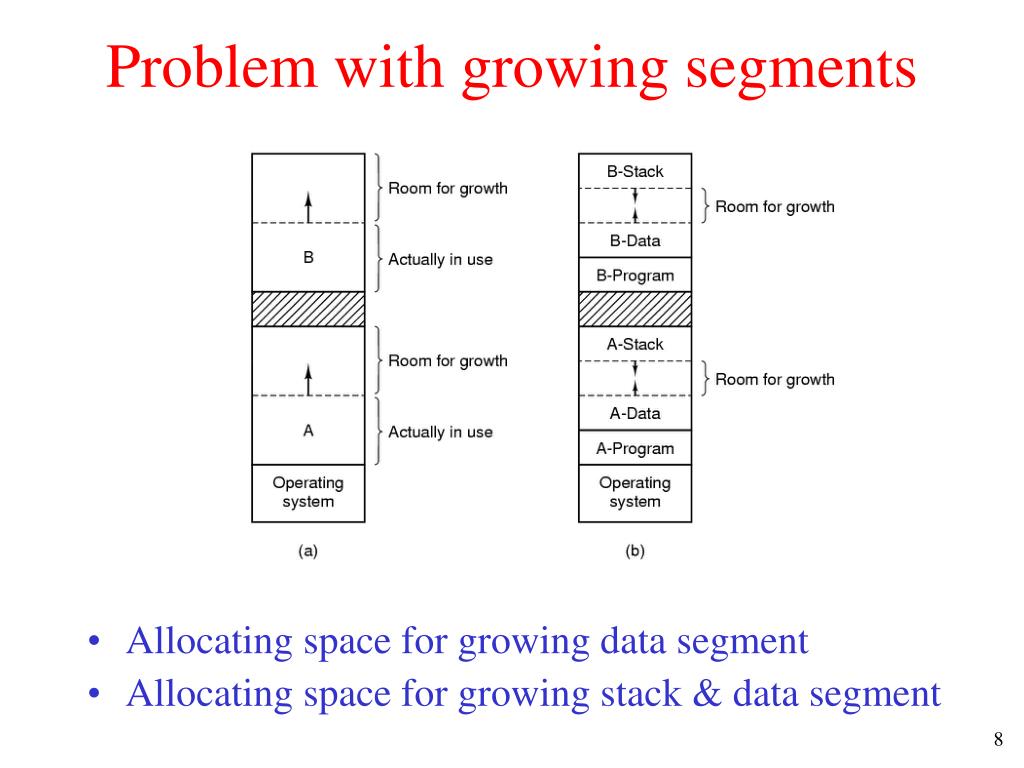 Problem with growing segments

Room for growth
B
Actually in use
Room for growth
A
Actually in use
Operating system
(a)

B-Stack
Room for growth
B-Data
B-Program
A-Stack
Room for growth
A-Data
A-Program
Operating system
(b)

• Allocating space for growing data segment
• Allocating space for growing stack & data segment

8